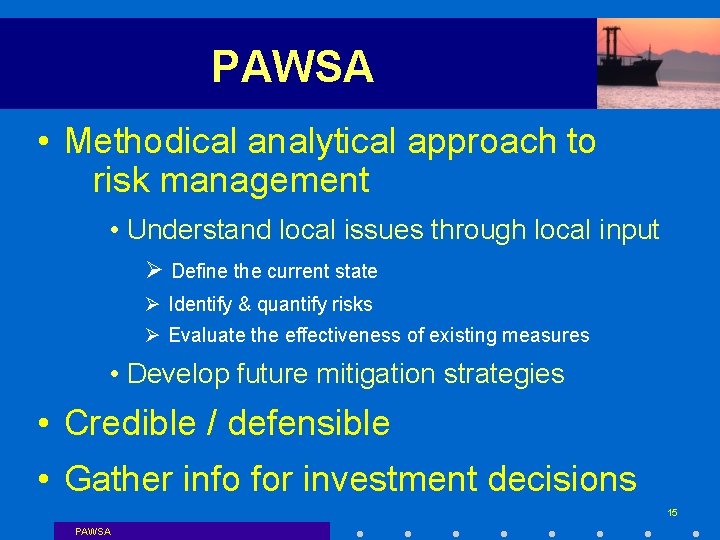 PAWSA

• Methodical analytical approach to risk management

• Understand local issues through local input

➢ Define the current state

➢ Identify & quantify risks

➢ Evaluate the effectiveness of existing measures

• Develop future mitigation strategies

• Credible / defensible

• Gather info for investment decisions

15

PAWSA